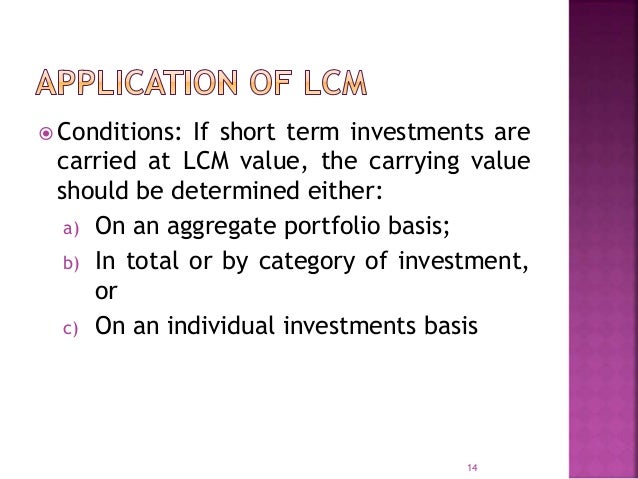 APPLICATION OF LCM

Conditions: If short term investments are carried at LCM value, the carrying value should be determined either:

a) On an aggregate portfolio basis;
b) In total or by category of investment, or
c) On an individual investments basis

14